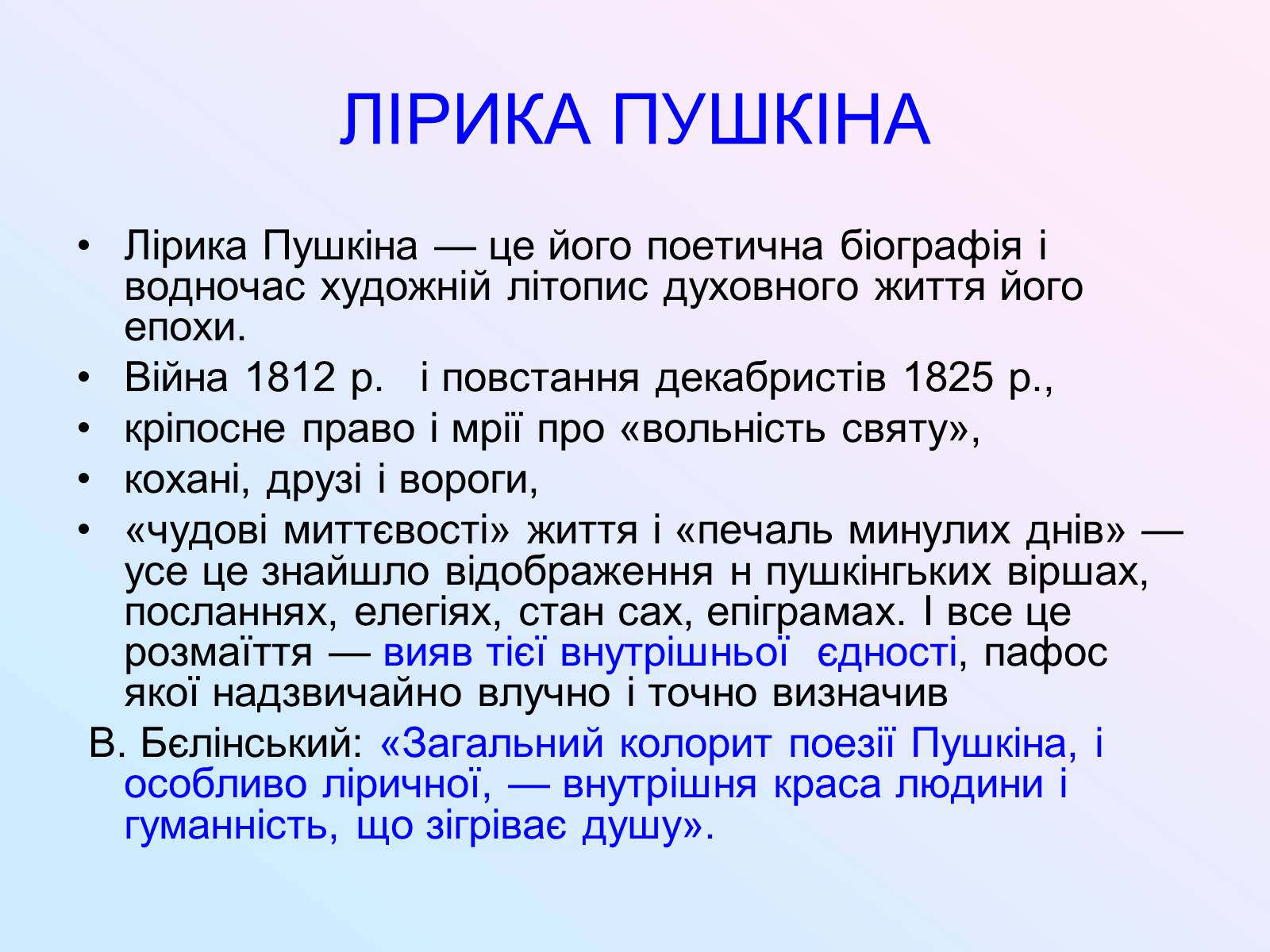 ЛІРИКА ПУШКІНА

• Лірика Пушкіна — це його поетична біографія і водночас художній літопис духовного життя його епохи.
• Війна 1812 р. і повстання декабристів 1825 р.,
• кріпосне право і мрії про «вольність святу»,
• кохані, друзі і вороги,
• «чудові миттєвості» життя і «печаль минулих днів» — усе це знайшло відображення н пушкінгьких віршах, посланнях, елегіях, стан сах, епіграмах. І все це розмаїття — вияв тієї внутрішньої єдності, пафос якої надзвичайно влучно і точно визначив

В. Бєлінський: «Загальний колорит поезії Пушкіна, і особливо ліричної, — внутрішня краса людини і гуманність, що зігріває душу».